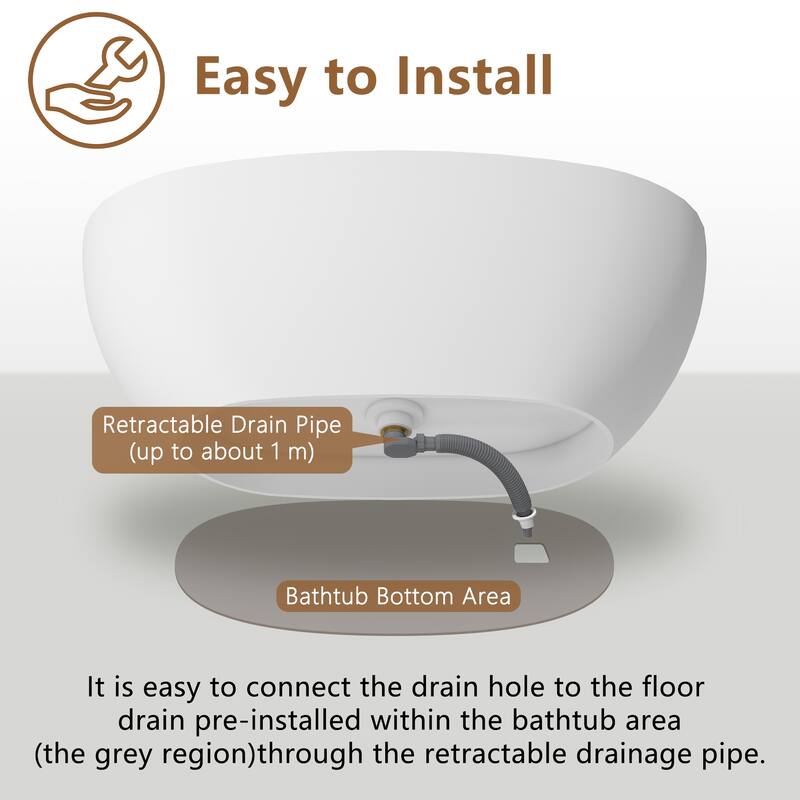 Easy to Install

Retractable Drain Pipe
(up to about 1 m)

Bathtub Bottom Area

It is easy to connect the drain hole to the floor drain pre-installed within the bathtub area (the grey region)through the retractable drainage pipe.